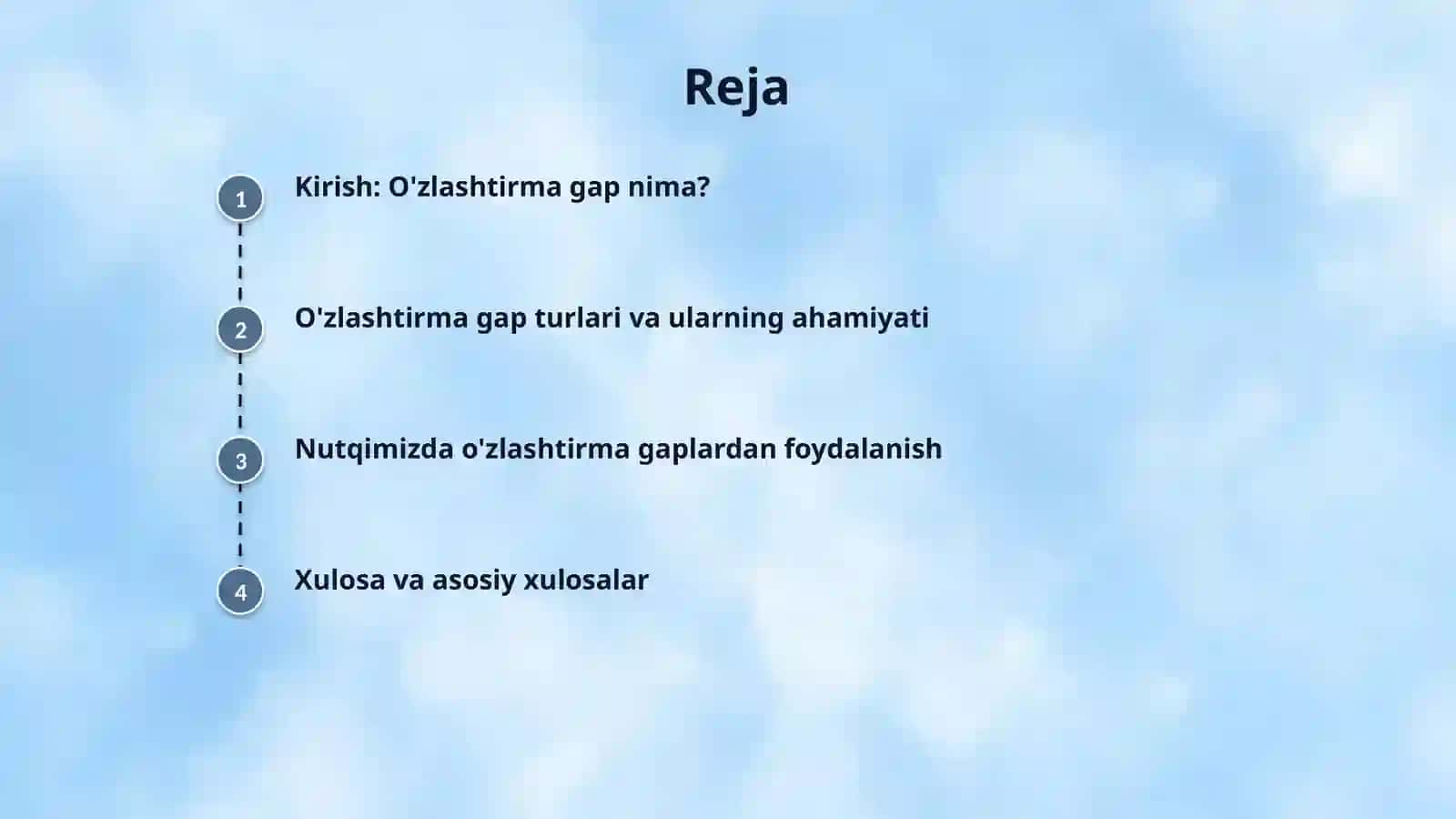 Reja

1

Kirish: O'zlashtirma gap nima?

2

O'zlashtirma gap turlari va ularning ahamiyati

3

Nutqimizda o'zlashtirma gaplardan foydalanish

4

Xulosa va asosiy xulosalar